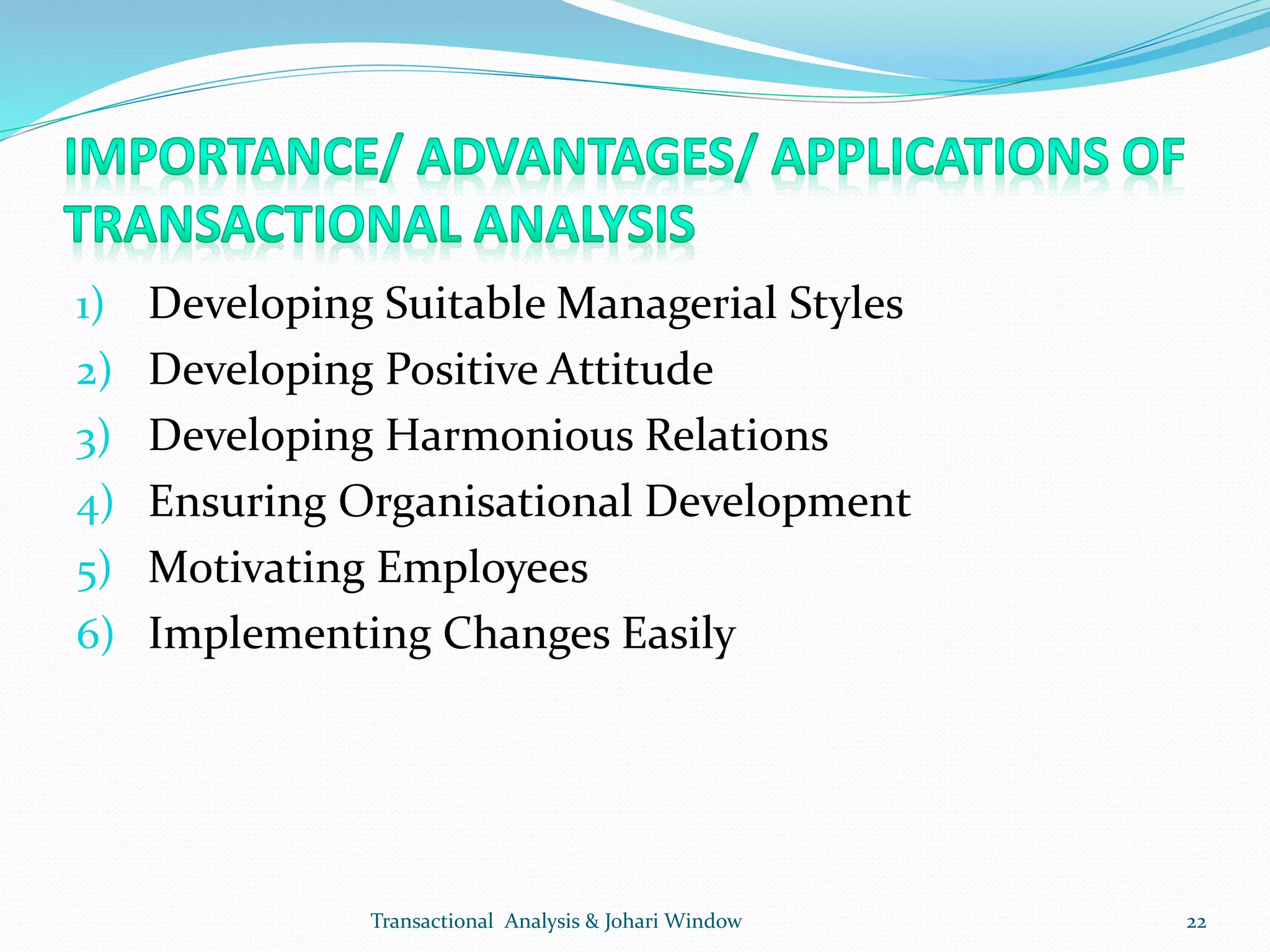 IMPORTANCE/ ADVANTAGES/ APPLICATIONS OF TRANSACTIONAL ANALYSIS

1) Developing Suitable Managerial Styles
2) Developing Positive Attitude
3) Developing Harmonious Relations
4) Ensuring Organisational Development
5) Motivating Employees
6) Implementing Changes Easily

Transactional Analysis & Johari Window

22